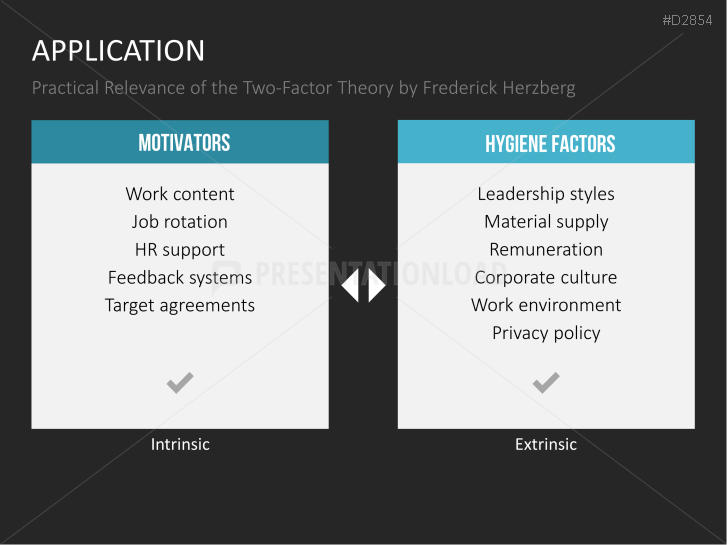 #D2854

APPLICATION

Practical Relevance of the Two-Factor Theory by Frederick Herzberg

MOTIVATORS

Work content
Job rotation
HR support
Feedback systems
Target agreements

Intrinsic

PRESENTATIONLOAD

HYGIENE FACTORS

Leadership styles
Material supply
Remuneration
Corporate culture
Work environment
Privacy policy

Extrinsic